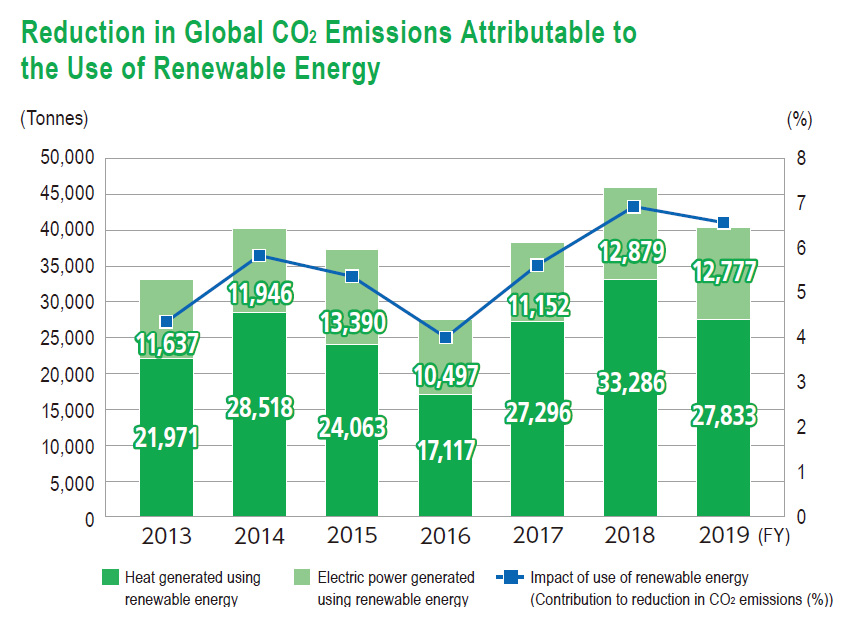 Reduction in Global $CO_2$ Emissions Attributable to the Use of Renewable Energy

(Tonnes)

(%)

50,000
45,000
40,000
35,000
30,000
25,000
20,000
15,000
10,000
5,000
0

8
7
6
5
4
3
2
1
0

11,637
21,971
11,946
28,518
13,390
24,063
10,497
17,117
11,152
27,296
12,879
33,286
12,777
27,833

2013 2014 2015 2016 2017 2018 2019 (FY)

Heat generated using renewable energy
Electric power generated using renewable energy
Impact of use of renewable energy (Contribution to reduction in $CO_2$ emissions (%))